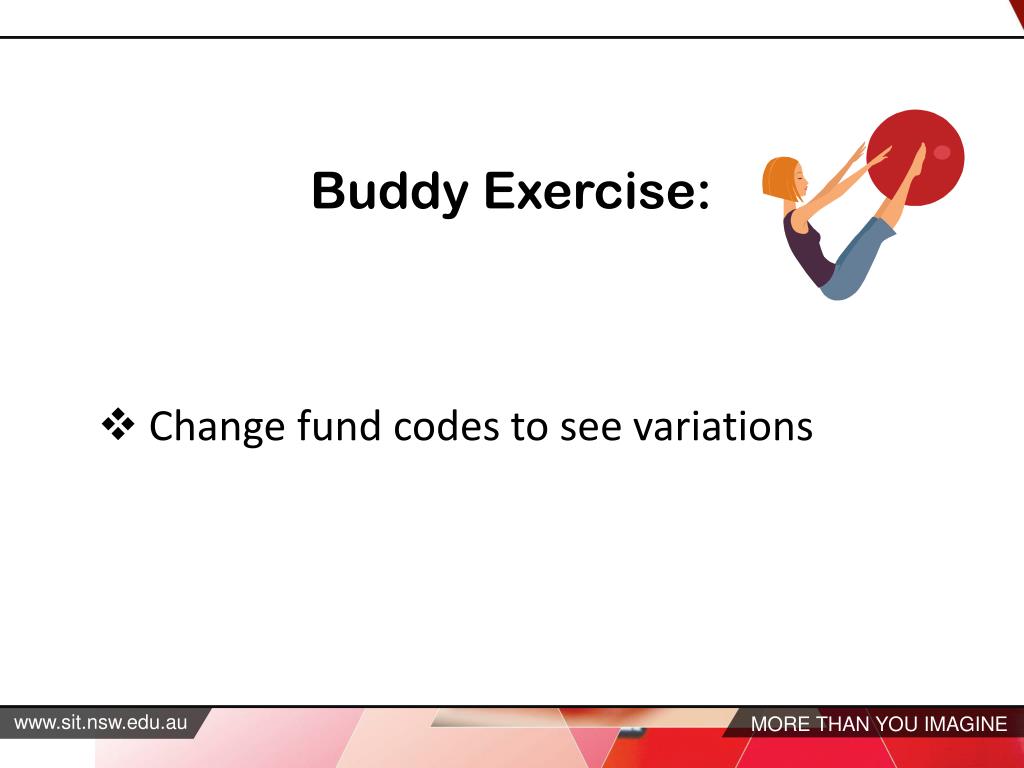 Buddy Exercise:

❖ Change fund codes to see variations

www.sit.nsw.edu.au

MORE THAN YOU IMAGINE